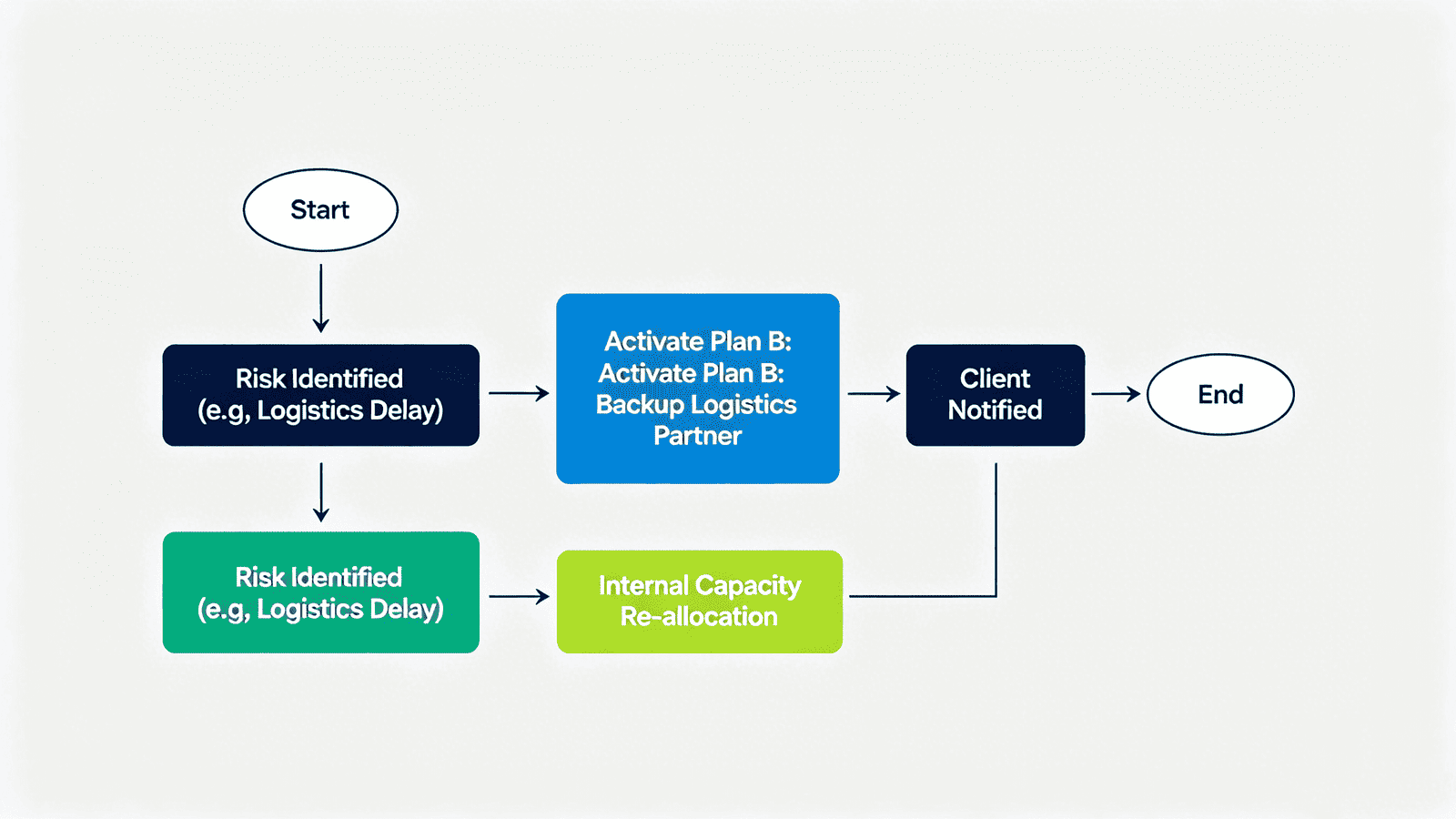 Start

Risk Identified
(e.g, Logistics Delay)

Activate Plan B:
Activate Plan B:
Backup Logistics
Partner

Client
Notified

End

Risk Identified
(e.g, Logistics Delay)

Internal Capacity
Re-allocation